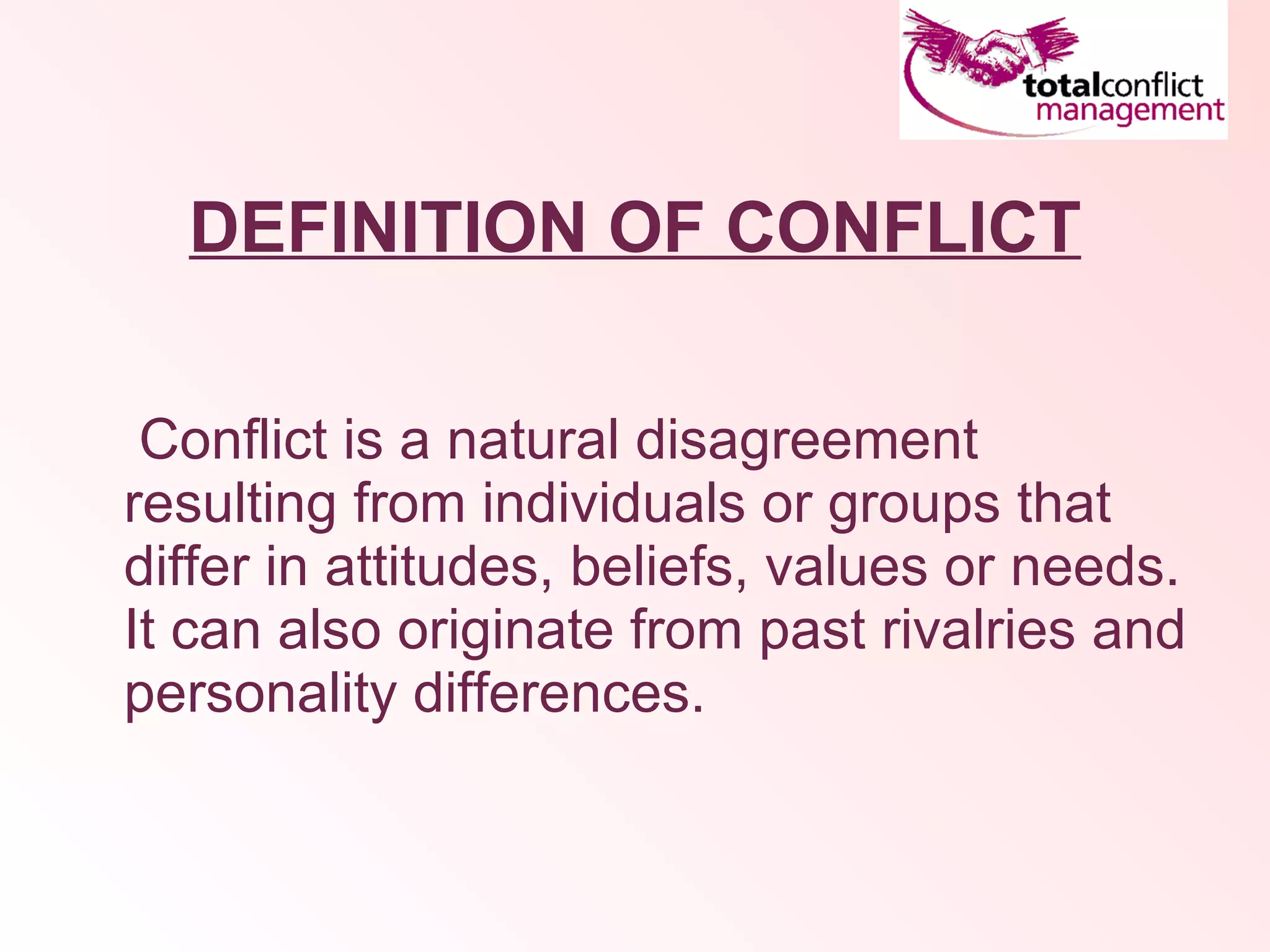 totalconflict management

DEFINITION OF CONFLICT

Conflict is a natural disagreement resulting from individuals or groups that differ in attitudes, beliefs, values or needs. It can also originate from past rivalries and personality differences.